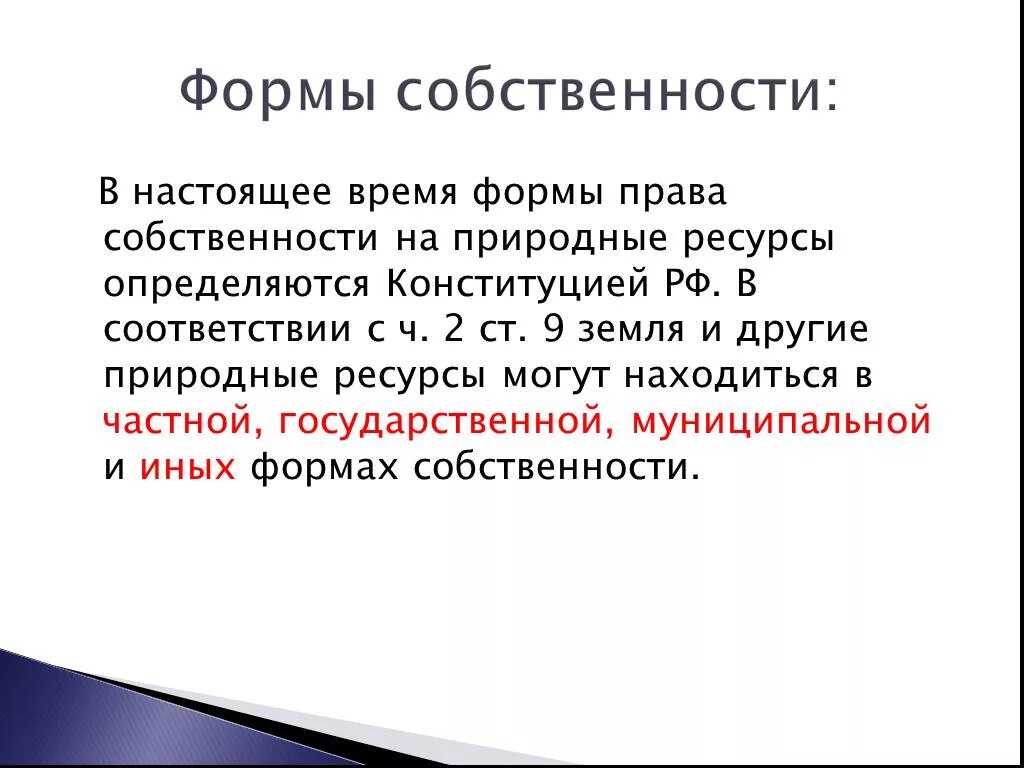 Формы собственности:

В настоящее время формы права собственности на природные ресурсы определяются Конституцией РФ. В соответствии с ч. 2 ст. 9 земля и другие природные ресурсы могут находиться в частной, государственной, муниципальной и иных формах собственности.